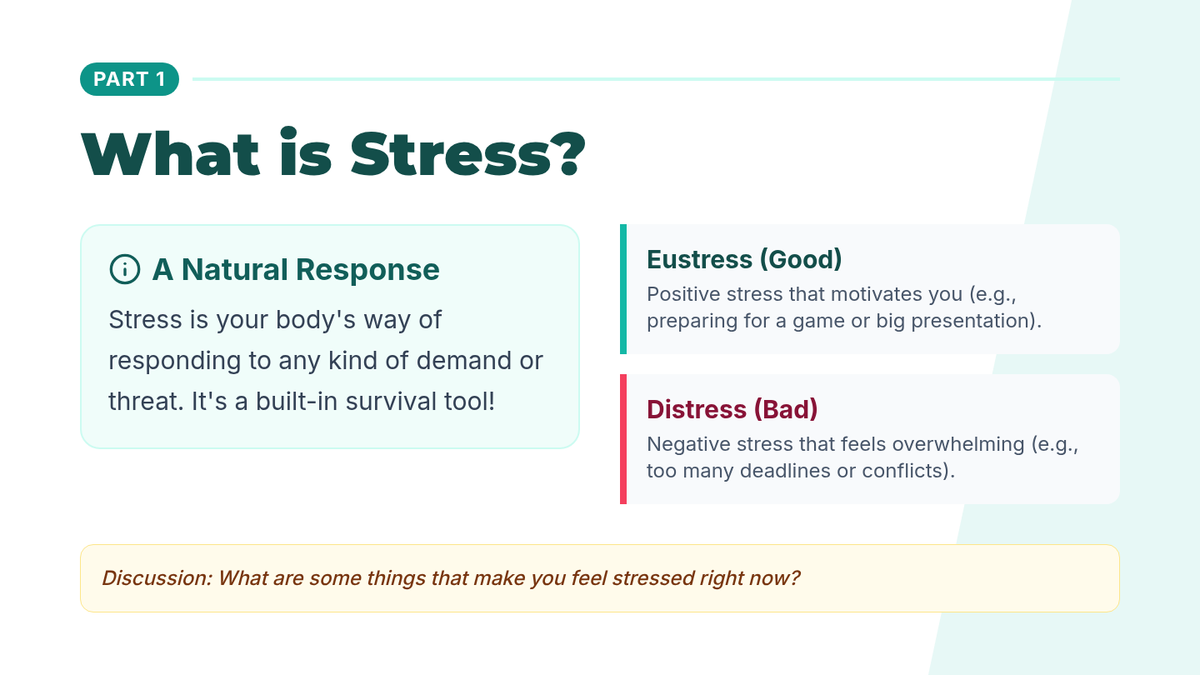 PART 1

What is Stress?

A Natural Response

Stress is your body's way of responding to any kind of demand or threat. It's a built-in survival tool!

Eustress (Good)

Positive stress that motivates you (e.g., preparing for a game or big presentation).

Distress (Bad)

Negative stress that feels overwhelming (e.g., too many deadlines or conflicts).

Discussion: What are some things that make you feel stressed right now?